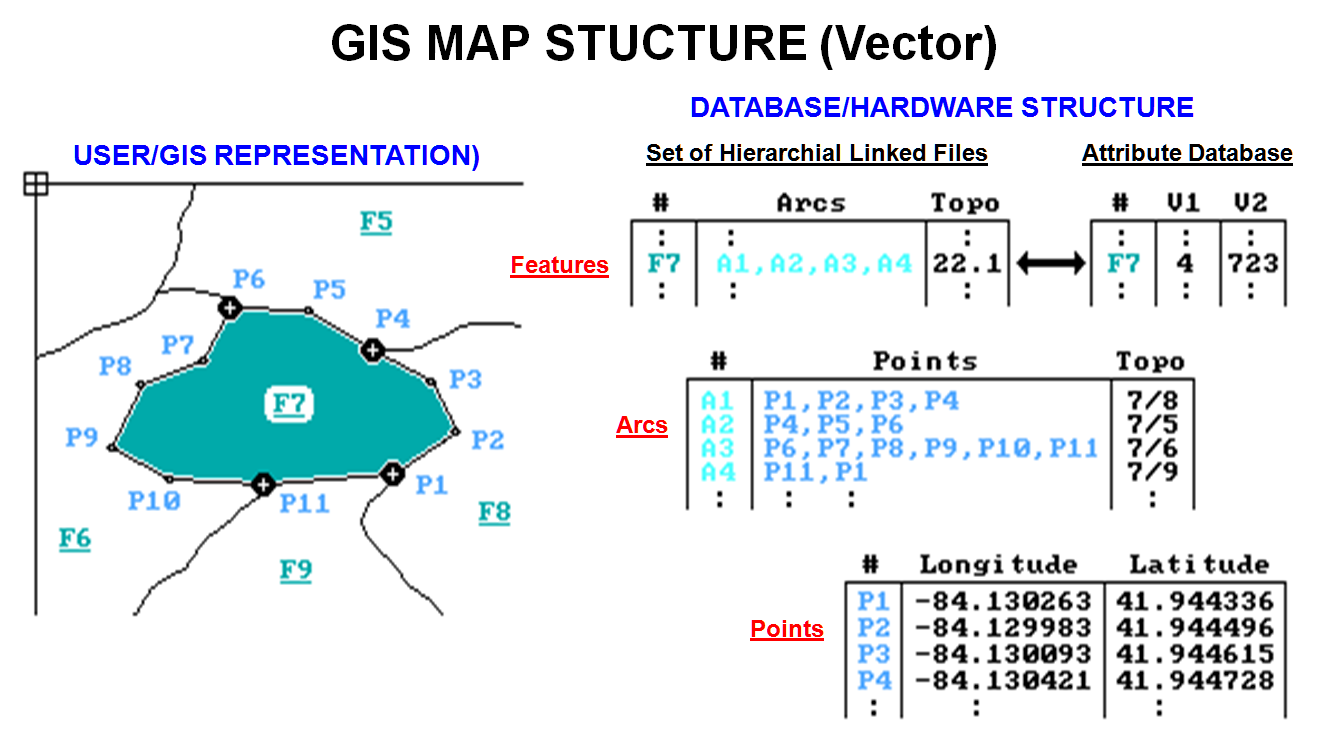 GIS MAP STUCTURE (Vector)

USER/GIS REPRESENTATION)

F5
P6
P5
P4
P7
P8
P3
F7
P9
P2
P10
P11
P1
F8
F6
F9

DATABASE/HARDWARE STRUCTURE

Set of Hierarchial Linked Files

Attribute Database

Features

| # | Arcs | Topo |
|---|---|---|
| : | : | : |
| F7 | A1,A2,A3,A4 | 22.1 |
| : | : | : |

| # | V1 | V2 |
|---|---|---|
| : | : | : |
| F7 | 4 | 723 |
| : | : | : |

Arcs

| # | Points | Topo |
|---|---|---|
| A1 | P1,P2,P3,P4 | 7/8 |
| A2 | P4,P5,P6 | 7/5 |
| A3 | P6,P7,P8,P9,P10,P11 | 7/6 |
| A4 | P11,P1 | 7/9 |
| : | : : | : |

Points

| # | Longitude | Latitude |
|---|---|---|
| P1 | -84.130263 | 41.944336 |
| P2 | -84.129983 | 41.944496 |
| P3 | -84.130093 | 41.944615 |
| P4 | -84.130421 | 41.944728 |
| : | : | : |